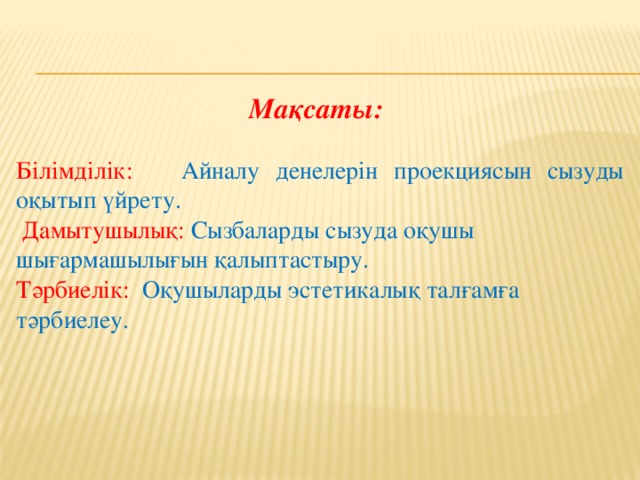 Мақсаты:

Білімділік: Айналу денелерін проекциясын сызуды оқытып үйрету.

Дамытушылық: Сызбаларды сызуда оқушы шығармашылығын қалыптастыру.

Тәрбиелік: Оқушыларды эстетикалық талғамға тәрбиелеу.